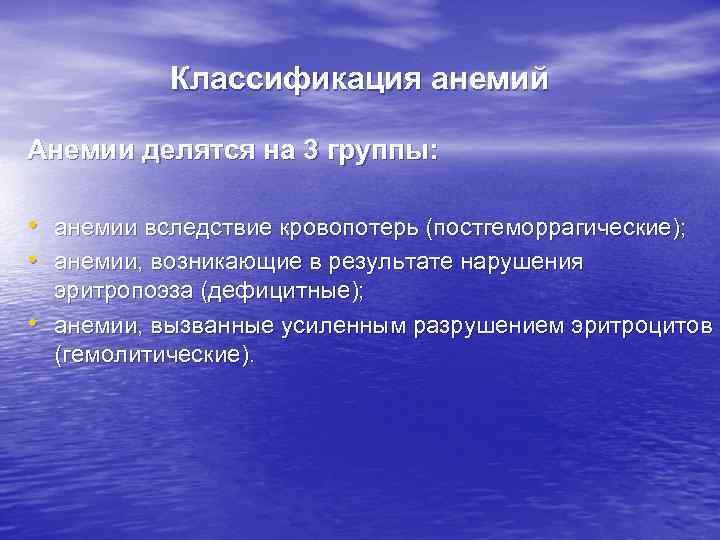 Классификация анемий

Анемии делятся на 3 группы:

• анемии вследствие кровопотерь (постгеморрагические);
• анемии, возникающие в результате нарушения эритропоэза (дефицитные);
• анемии, вызванные усиленным разрушением эритроцитов (гемолитические).